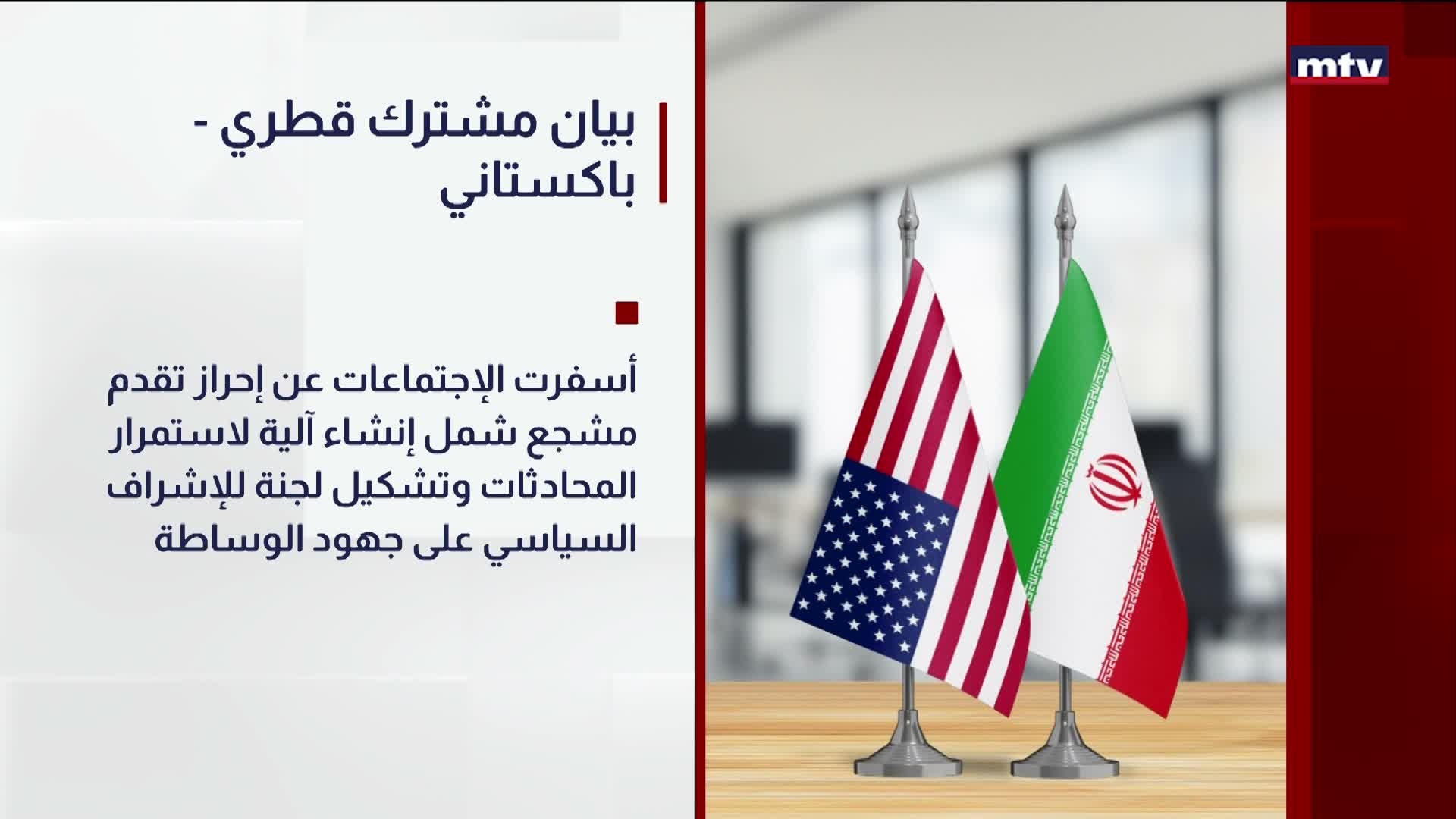 mtv

بيان مشترك قطري - باكستاني

أسفرت الإجتماعات عن إحراز تقدم مشجع شمل إنشاء آلية لاستمرار المحادثات وتشكيل لجنة للإشراف السياسي على جهود الوساطة